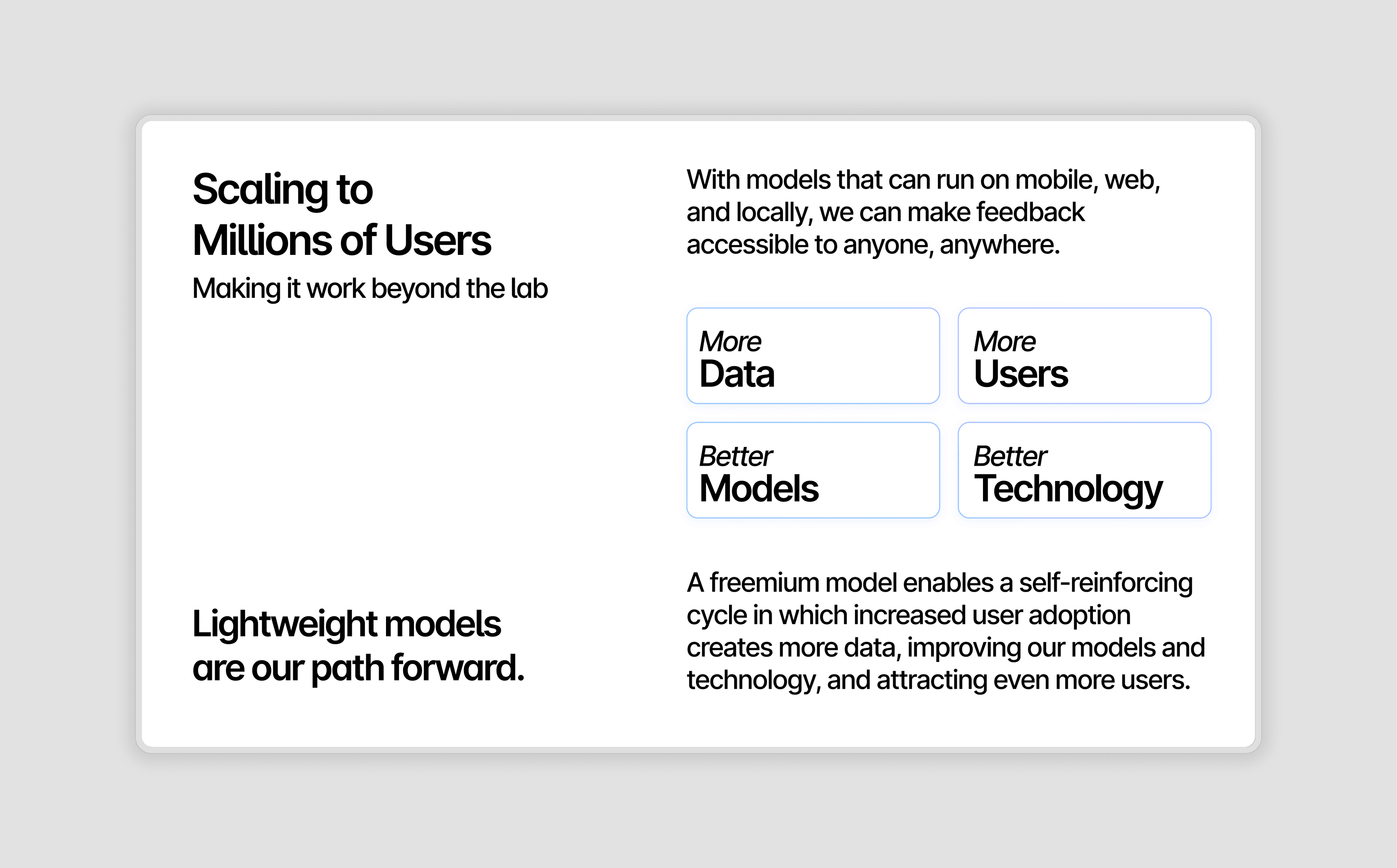 Scaling to
Millions of Users

Making it work beyond the lab

Lightweight models are our path forward.

With models that can run on mobile, web, and locally, we can make feedback accessible to anyone, anywhere.

More
Data

More
Users

Better
Models

Better
Technology

A freemium model enables a self-reinforcing cycle in which increased user adoption creates more data, improving our models and technology, and attracting even more users.